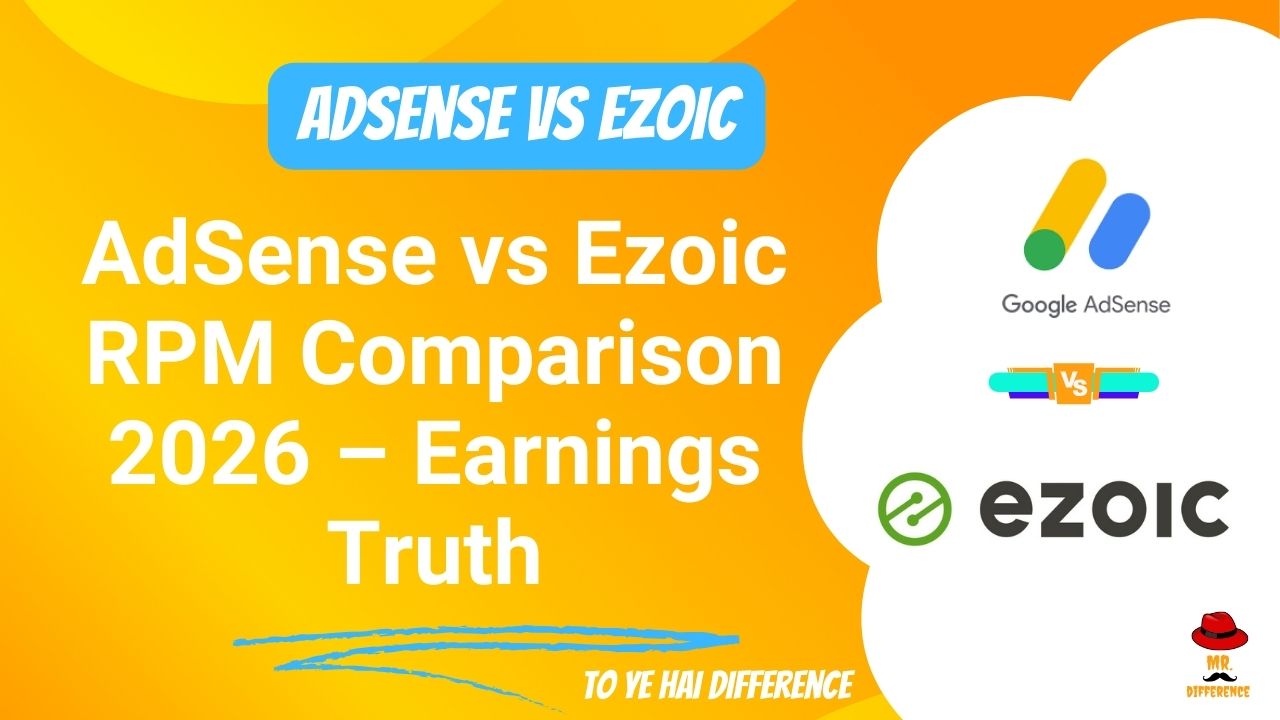 ADSENSE VS EZOIC

AdSense vs Ezoic RPM Comparison 2026 – Earnings Truth

Google AdSense

VS

ezoic

TO YE HAI DIFFERENCE

MR. DIFFERENCE